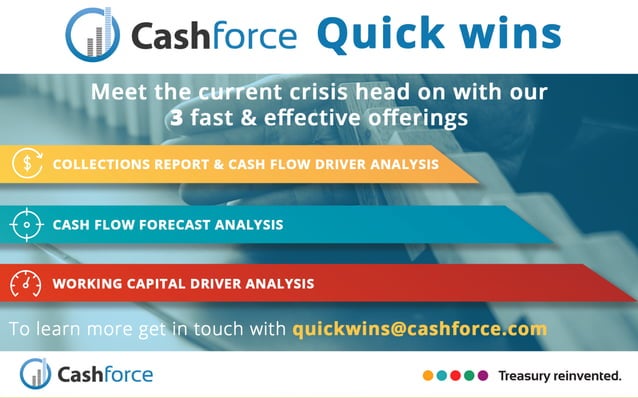 Cashforce Quick wins

Meet the current crisis head on with our 3 fast & effective offerings

COLLECTIONS REPORT & CASH FLOW DRIVER ANALYSIS

CASH FLOW FORECAST ANALYSIS

WORKING CAPITAL DRIVER ANALYSIS

To learn more get in touch with quickwins@cashforce.com

Cashforce

Treasury reinvented.